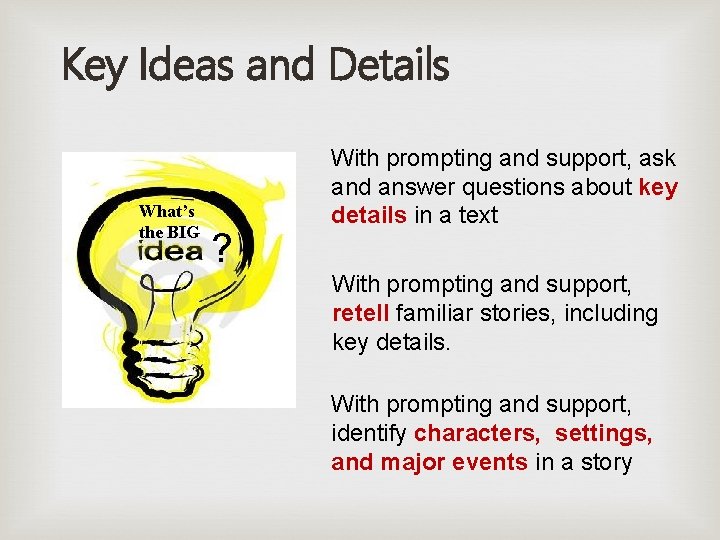 Key Ideas and Details

What's the BIG idea ?

With prompting and support, ask and answer questions about key details in a text

With prompting and support, retell familiar stories, including key details.

With prompting and support, identify characters, settings, and major events in a story